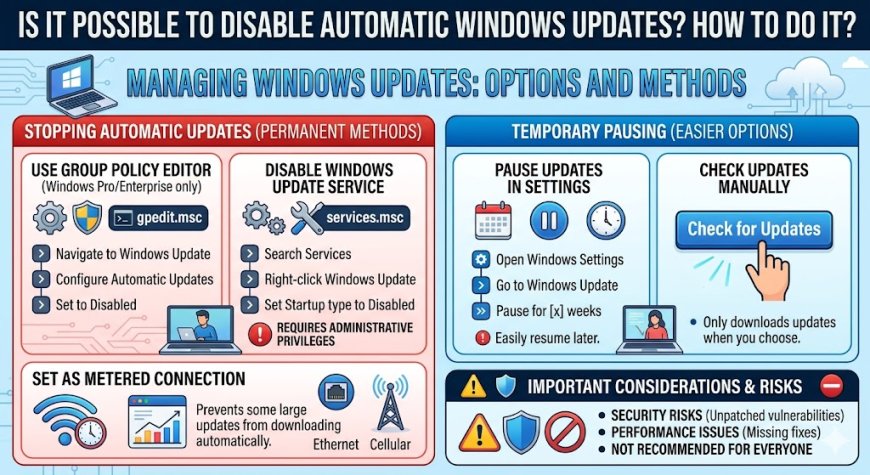 IS IT POSSIBLE TO DISABLE AUTOMATIC WINDOWS UPDATES? HOW TO DO IT?

MANAGING WINDOWS UPDATES: OPTIONS AND METHODS

STOPPING AUTOMATIC UPDATES (PERMANENT METHODS)

USE GROUP POLICY EDITOR
(Windows Pro/Enterprise only)
gpedit.msc
Navigate to Windows Update
Configure Automatic Updates
Set to Disabled

DISABLE WINDOWS UPDATE SERVICE
services.msc
Search Services
Right-click Windows Update
Set Startup type to Disabled
REQUIRES ADMINISTRATIVE PRIVILEGES

SET AS METERED CONNECTION
Prevents some large updates from downloading automatically.
Ethernet
Cellular

TEMPORARY PAUSING (EASIER OPTIONS)

PAUSE UPDATES IN SETTINGS
Open Windows Settings
Go to Windows Update
Pause for [x] weeks
Easily resume later.

CHECK UPDATES MANUALLY
Check for Updates
Only downloads updates when you choose.

IMPORTANT CONSIDERATIONS & RISKS
SECURITY RISKS (Unpatched vulnerabilities)
PERFORMANCE ISSUES (Missing fixes)
NOT RECOMMENDED FOR EVERYONE